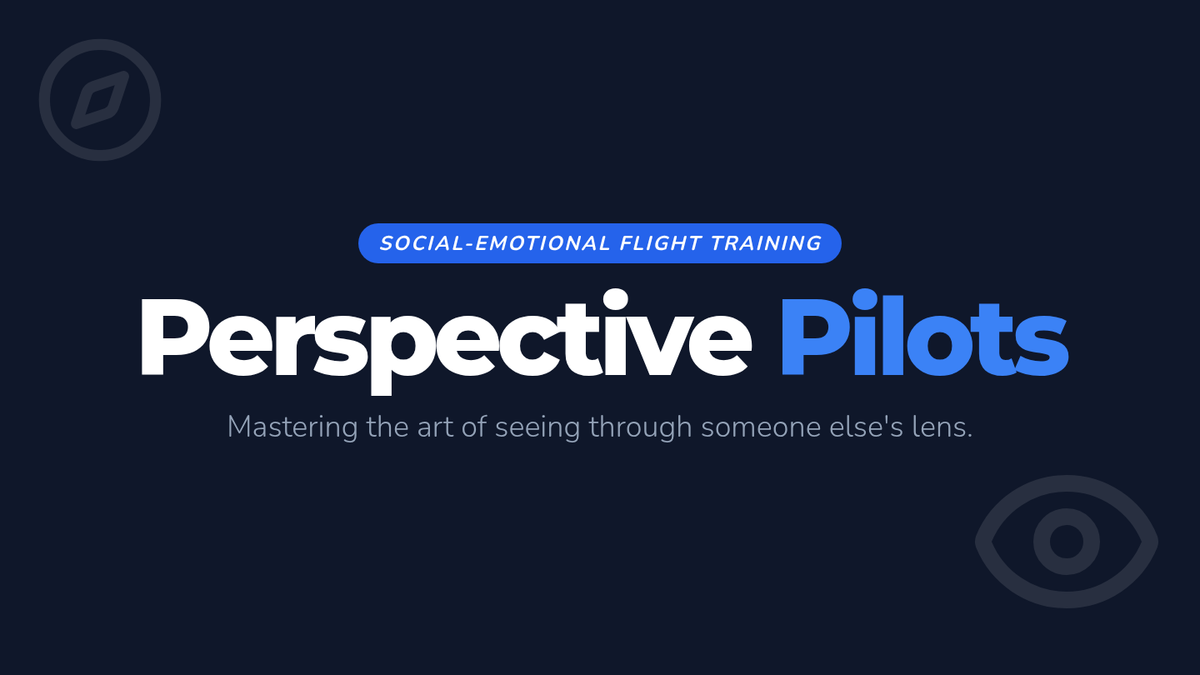 SOCIAL-EMOTIONAL FLIGHT TRAINING

Perspective Pilots

Mastering the art of seeing through someone else's lens.